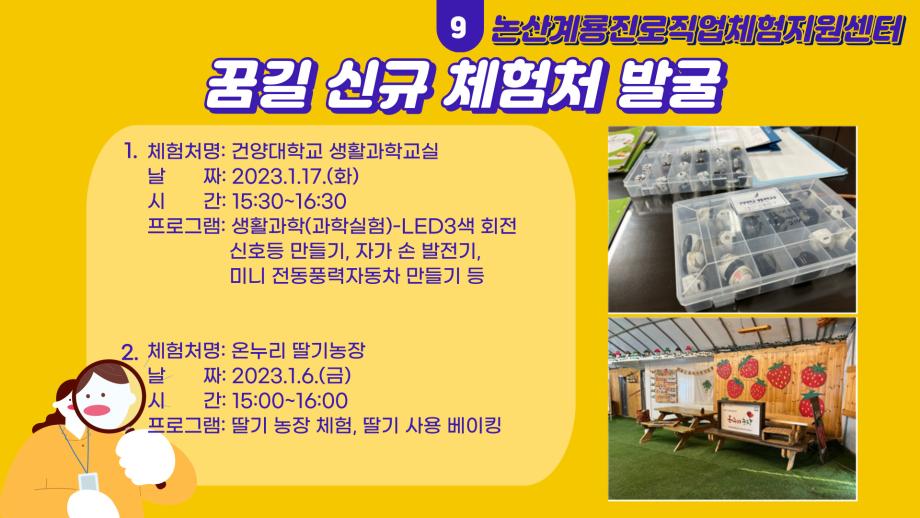 9 논산계룡진로직업체험지원센터

꿈길 신규 체험처 발굴

1. 체험처명: 건양대학교 생활과학교실
날 짜: 2023.1.17.(화)
시 간: 15:30~16:30
프로그램: 생활과학(과학실험)-LED3색 회전 신호등 만들기, 자가 손 발전기, 미니 전동풍력자동차 만들기 등

2. 체험처명: 온누리 딸기농장
날 짜: 2023.1.6.(금)
시 간: 15:00~16:00
프로그램: 딸기 농장 체험, 딸기 사용 베이킹